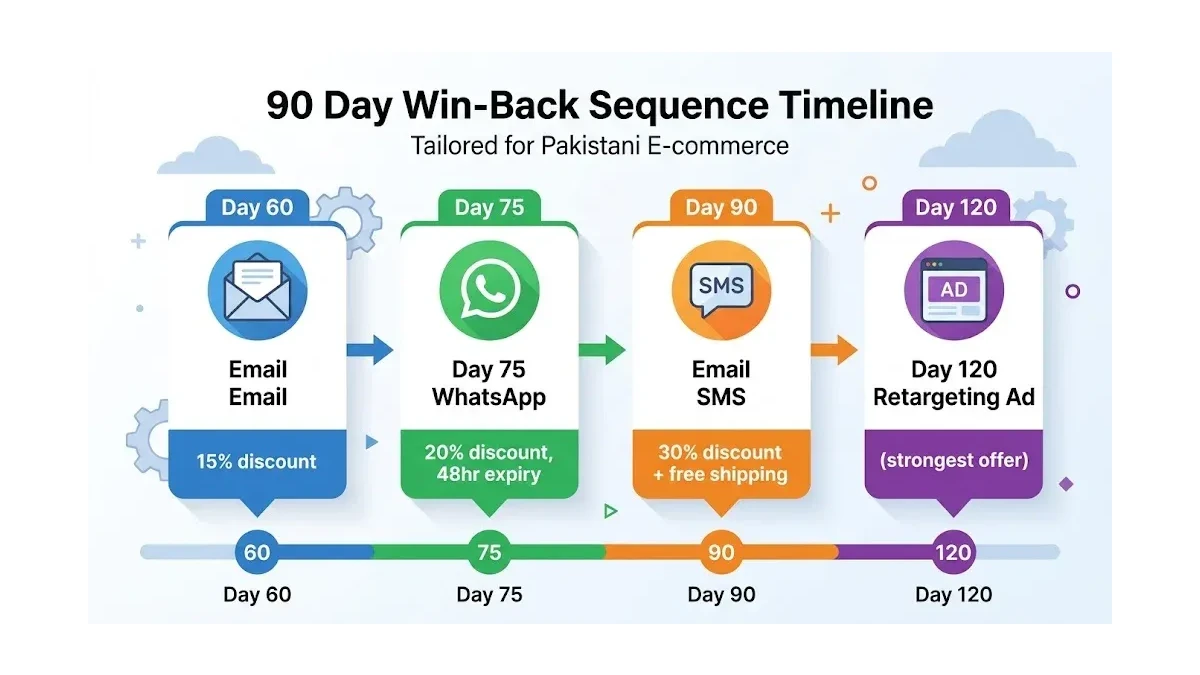 90 Day Win-Back Sequence Timeline

Tailored for Pakistani E-commerce

Day 60

Email
Email

15% discount

Day 75

Day 75
WhatsApp

20% discount, 48hr expiry

Day 90

SMS

Email
SMS

30% discount + free shipping

Day 120

AD

Day 120
Retargeting Ad

(strongest offer)

60
Day 60

75
Day 75

90
Day 90

120
Day 120